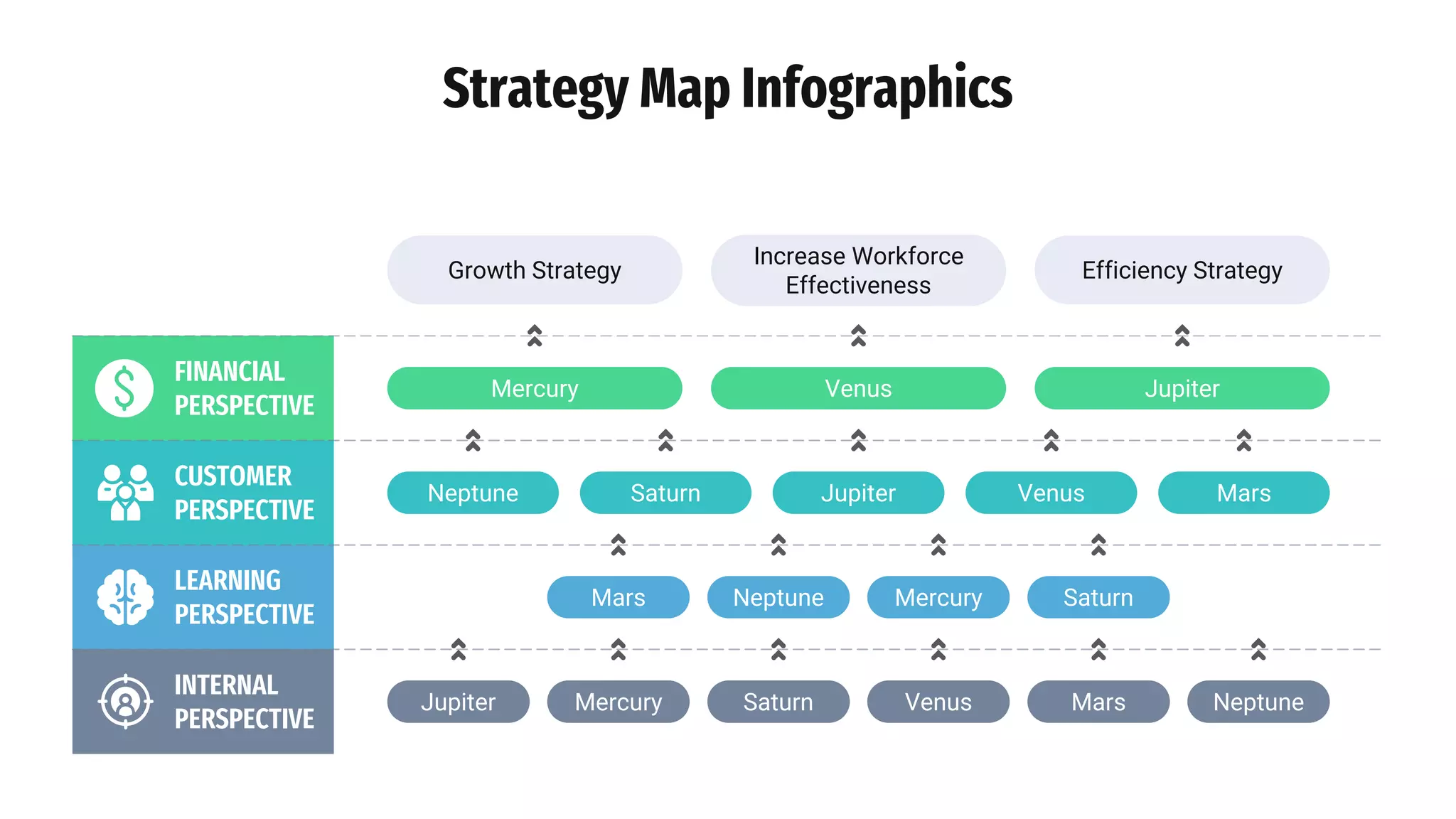 Strategy Map Infographics

Growth Strategy

Increase Workforce Effectiveness

Efficiency Strategy

FINANCIAL PERSPECTIVE

Mercury

Venus

Jupiter

CUSTOMER PERSPECTIVE

Neptune

Saturn

Jupiter

Venus

Mars

LEARNING PERSPECTIVE

Mars

Neptune

Mercury

Saturn

INTERNAL PERSPECTIVE

Jupiter

Mercury

Saturn

Venus

Mars

Neptune